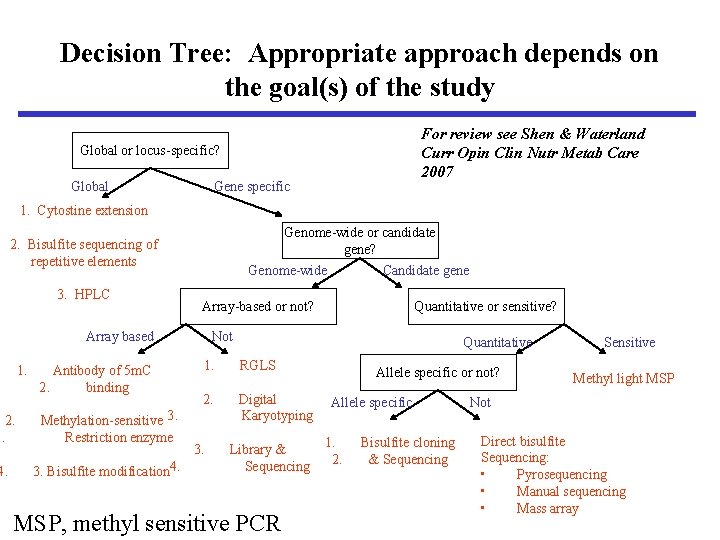 Decision Tree: Appropriate approach depends on the goal(s) of the study

For review see Shen & Waterland Curr Opin Clin Nutr Metab Care 2007

Global or locus-specific?

Global

Gene specific

1. Cytostine extension

2. Bisulfite sequencing of repetitive elements

3. HPLC

Genome-wide or candidate gene?

Genome-wide

Candidate gene

Array-based or not?

Quantitative or sensitive?

Array based

Not

Quantitative

Sensitive

1. Antibody of 5mC
2. binding

2. Methylation-sensitive 3.
. Restriction enzyme

4. 3. Bisulfite modification 4.

1. RGLS

2. Digital Karyotyping

3. Library & Sequencing

Allele specific or not?

Methyl light MSP

Allele specific

Not

1. Bisulfite cloning
2. & Sequencing

Direct bisulfite Sequencing:
▪ Pyrosequencing
▪ Manual sequencing
▪ Mass array

MSP, methyl sensitive PCR